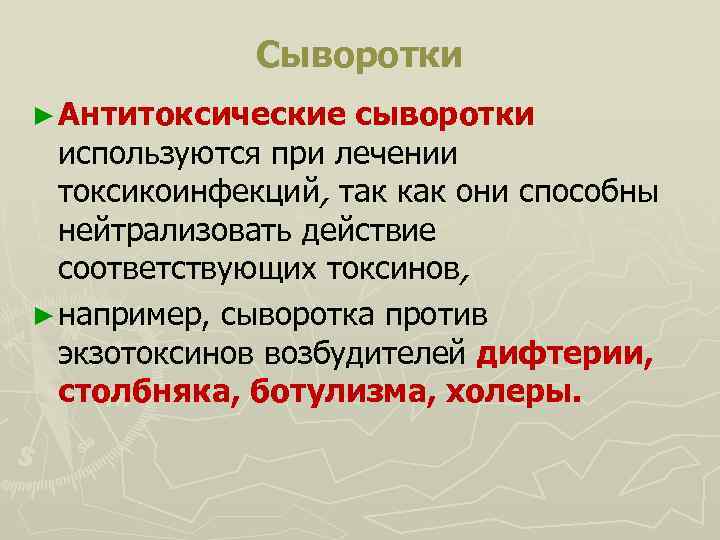 Сыворотки

► Антитоксические сыворотки используются при лечении токсикоинфекций, так как они способны нейтрализовать действие соответствующих токсинов,

► например, сыворотка против экзотоксинов возбудителей дифтерии, столбняка, ботулизма, холеры.